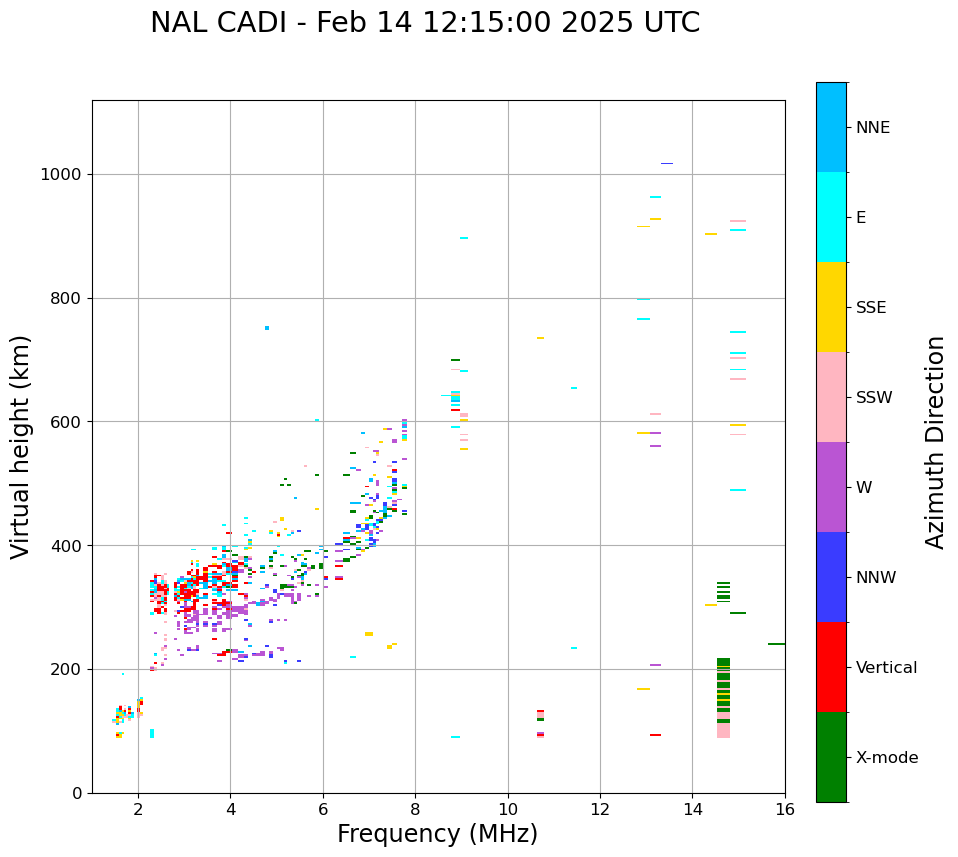 NAL CADI - Feb 14 12:15:00 2025 UTC

Virtual height (km)

1000
800
600
400
200
0

2
4
6
8
10
12
14
16

Frequency (MHz)

NNE
E
SSE
SSW
W
NNW
Vertical
X-mode

Azimuth Direction